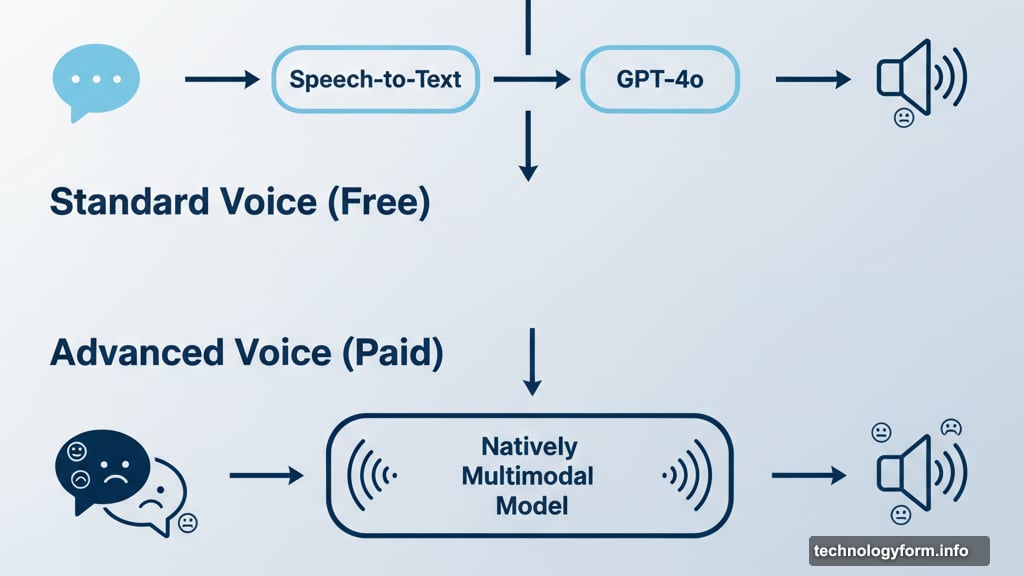 Speech-to-Text

GPT-4o

Standard Voice (Free)

Advanced Voice (Paid)

Natively Multimodal Model

technologyform.info